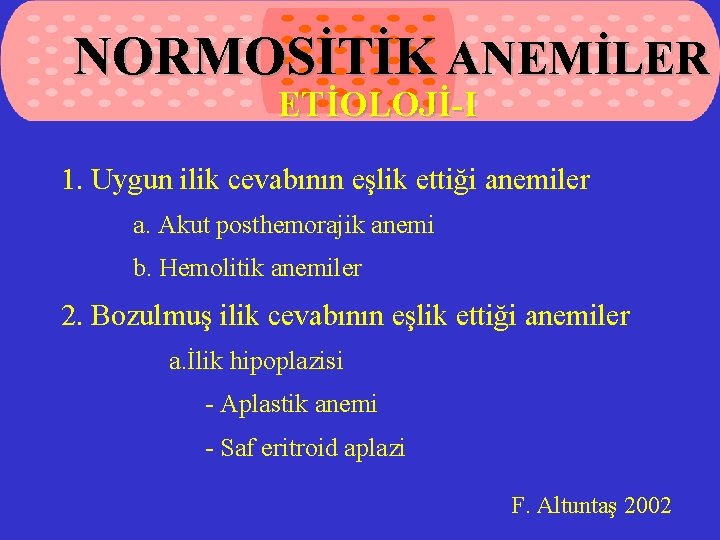 NORMOSİTİK ANEMİLER
ETİOLOJİ-I

1. Uygun ilik cevabının eşlik ettiği anemiler

a. Akut posthemorajik anemi

b. Hemolitik anemiler

2. Bozulmuş ilik cevabının eşlik ettiği anemiler

a.İlik hipoplazisi

- Aplastik anemi

- Saf eritroid aplazi

F. Altuntaş 2002